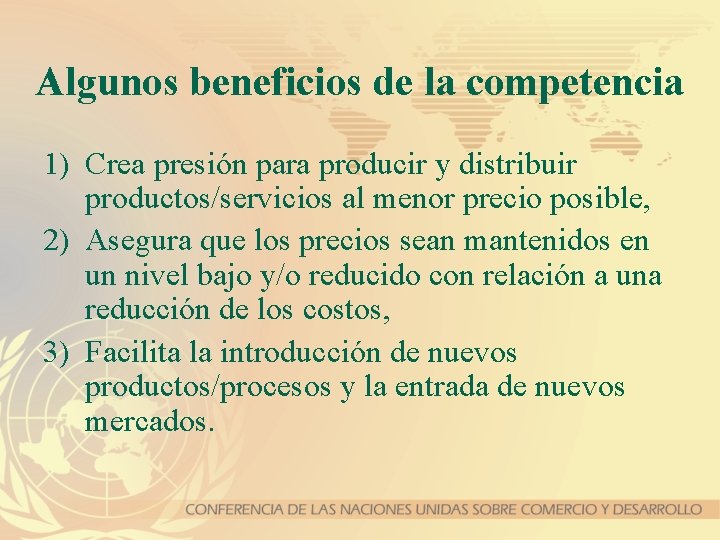 Algunos beneficios de la competencia

1) Crea presión para producir y distribuir productos/servicios al menor precio posible,

2) Asegura que los precios sean mantenidos en un nivel bajo y/o reducido con relación a una reducción de los costos,

3) Facilita la introducción de nuevos productos/procesos y la entrada de nuevos mercados.

CONFERENCIA DE LAS NACIONES UNIDAS SOBRE COMERCIO Y DESARROLLO